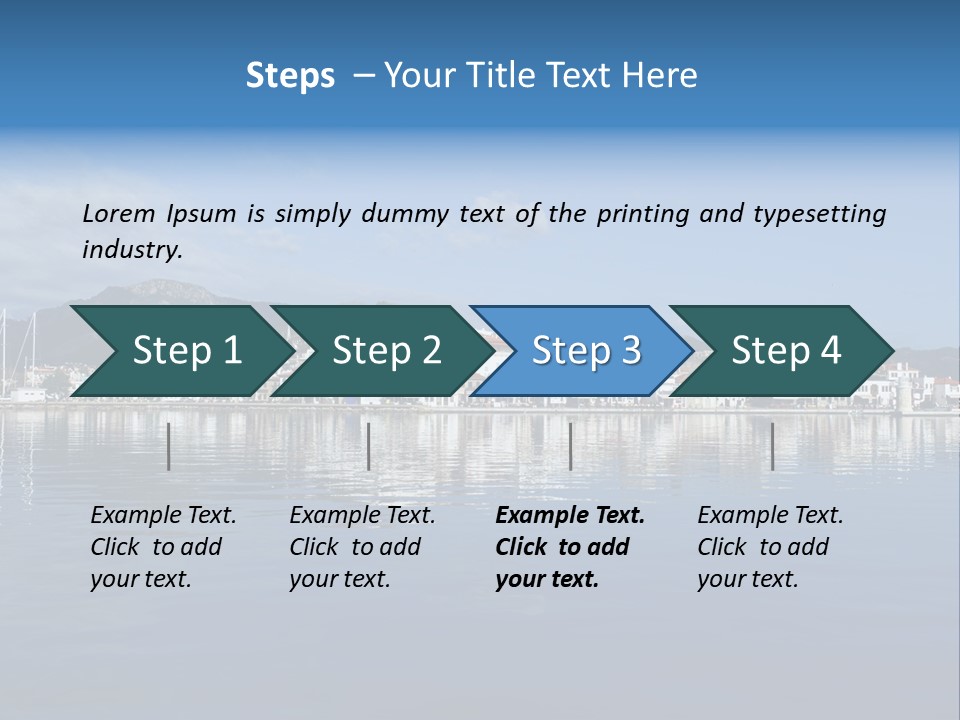 Steps – Your Title Text Here

Lorem Ipsum is simply dummy text of the printing and typesetting industry.

Step 1

Step 2

Step 3

Step 4

Example Text. Click to add your text.

Example Text. Click to add your text.

Example Text. Click to add your text.

Example Text. Click to add your text.